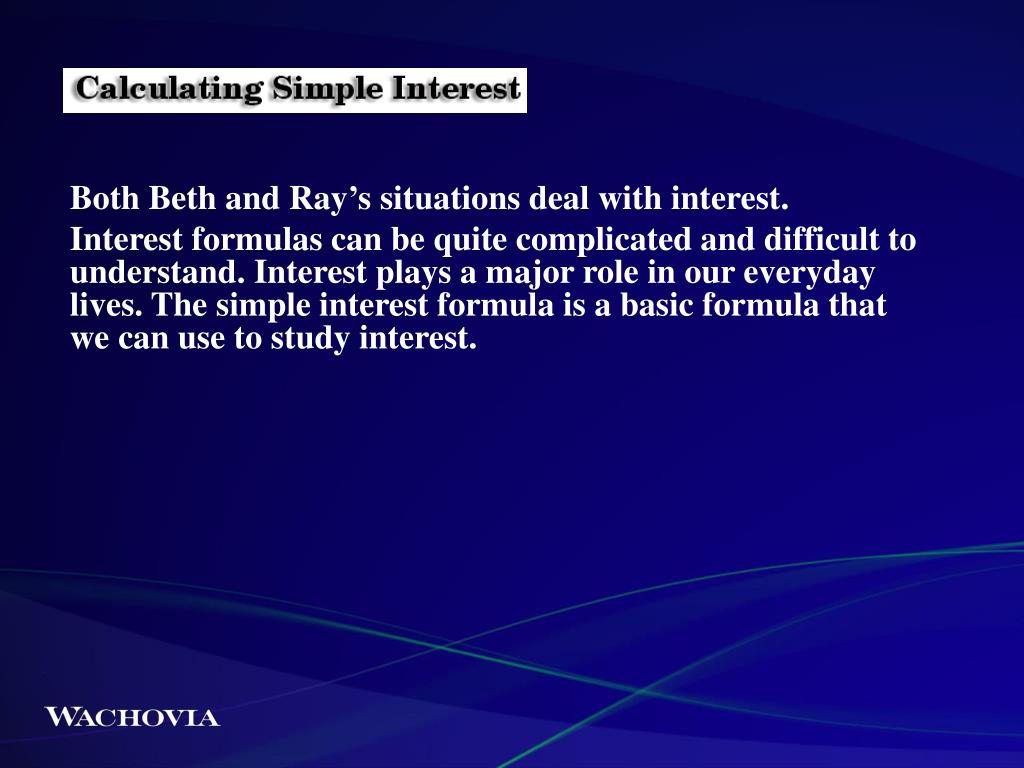 Calculating Simple Interest

Both Beth and Ray’s situations deal with interest.

Interest formulas can be quite complicated and difficult to understand. Interest plays a major role in our everyday lives. The simple interest formula is a basic formula that we can use to study interest.

WACHOVIA